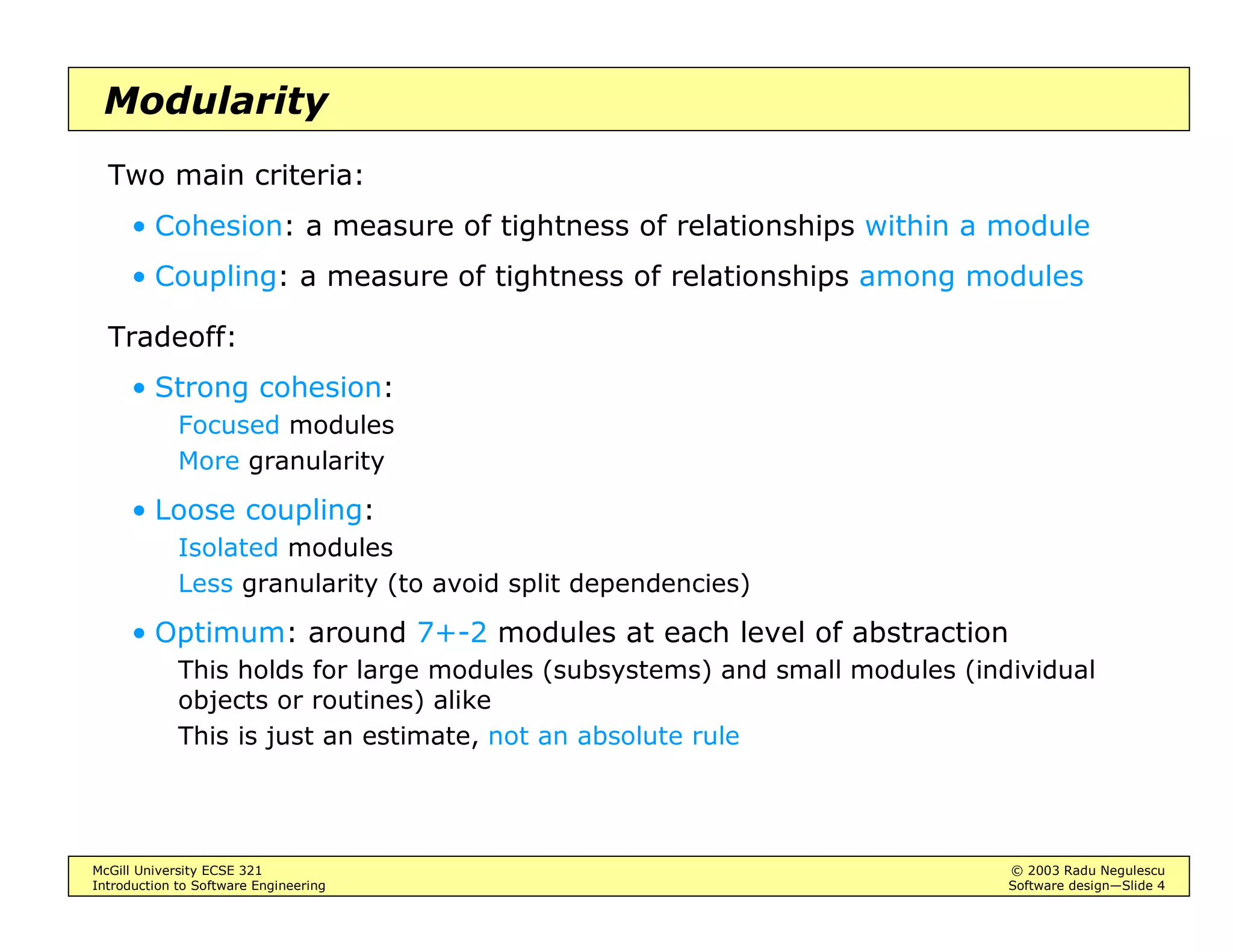 Modularity

Two main criteria:

• Cohesion: a measure of tightness of relationships within a module

• Coupling: a measure of tightness of relationships among modules

Tradeoff:

• Strong cohesion:

Focused modules

More granularity

• Loose coupling:

Isolated modules

Less granularity (to avoid split dependencies)

• Optimum: around 7+-2 modules at each level of abstraction

This holds for large modules (subsystems) and small modules (individual objects or routines) alike

This is just an estimate, not an absolute rule

McGill University ECSE 321
Introduction to Software Engineering

© 2003 Radu Negulescu
Software design—Slide 4